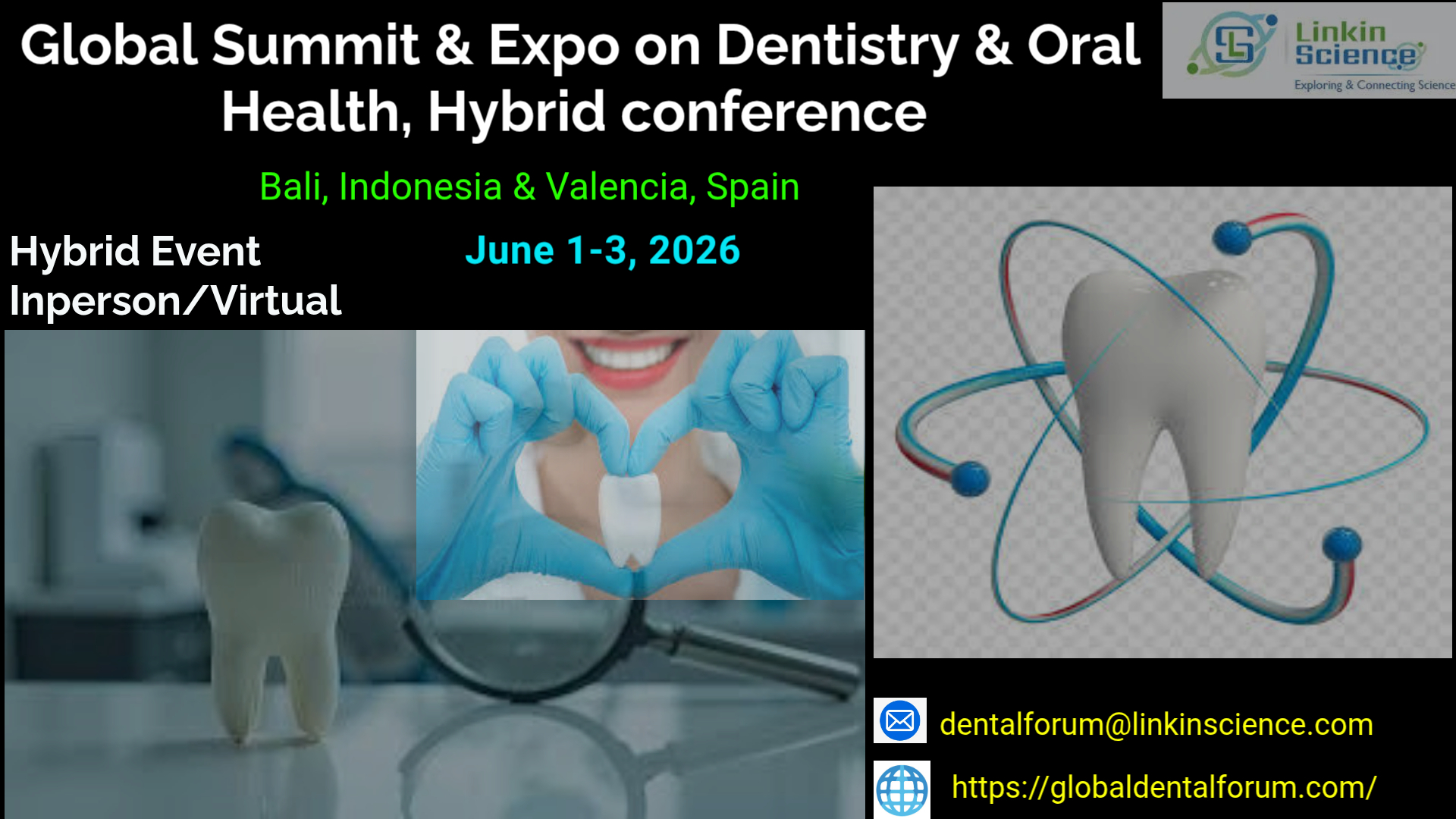 Global Summit & Expo on Dentistry & Oral Health, Hybrid conference

Linkin Science
Exploring & Connecting Science

Bali, Indonesia & Valencia, Spain

Hybrid Event
Inperson/Virtual

June 1-3, 2026

dentalforum@linkinscience.com

https://globaldentalforum.com/